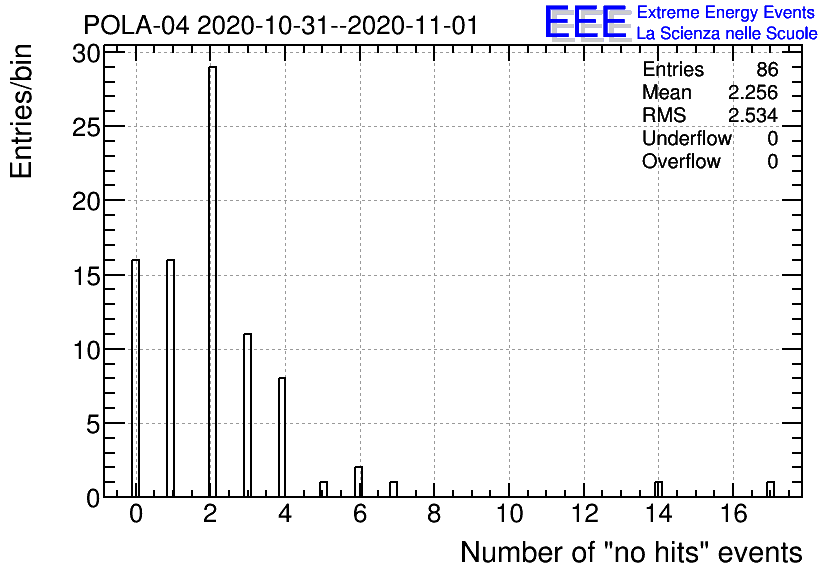 POLA-04 2020-10-31--2020-11-01

EEE Extreme Energy Events
La Scienza nelle Scuole

| Entries | 86 |
|---|---|
| Mean | 2.256 |
| RMS | 2.534 |
| Underflow | 0 |
| Overflow | 0 |

Entries/bin

30
25
20
15
10
5
0

0 2 4 6 8 10 12 14 16

Number of "no hits" events